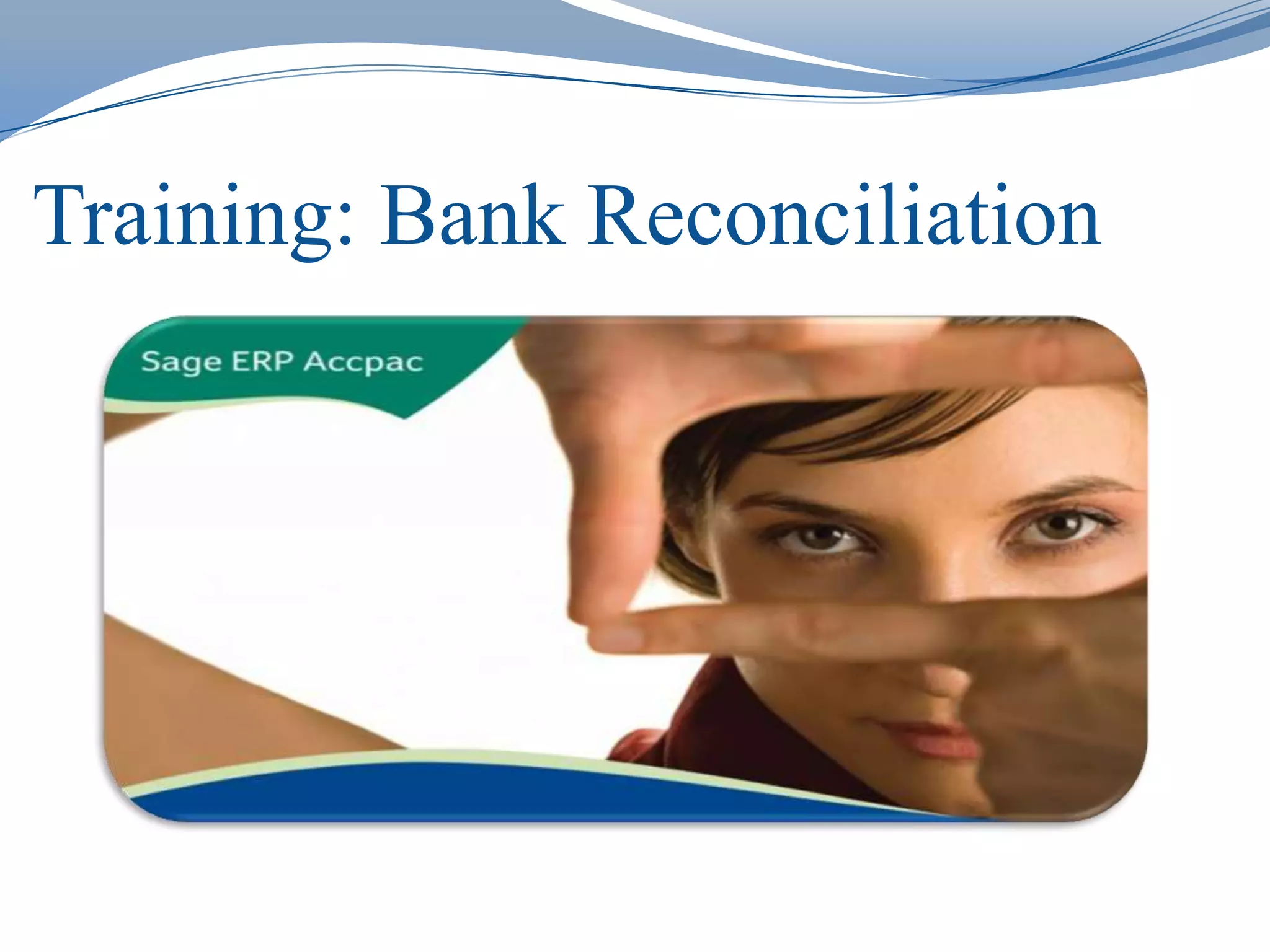 Training: Bank Reconciliation

Sage ERP Accpac